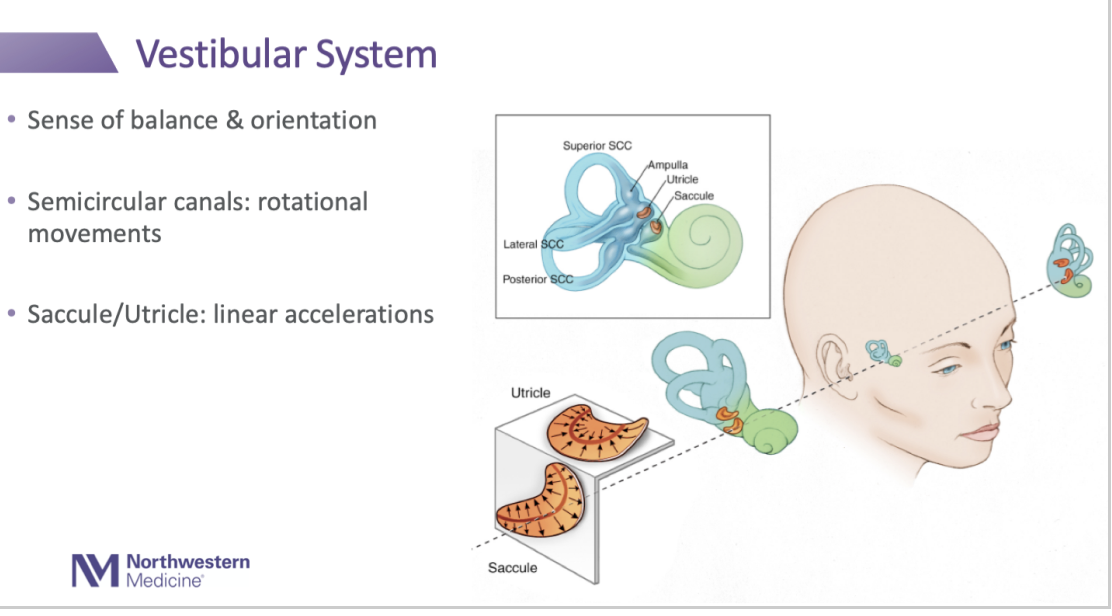 Vestibular System

• Sense of balance & orientation

• Semicircular canals: rotational movements

• Saccule/Utricle: linear accelerations

Superior SCC
Ampulla
Utricle
Saccule
Lateral SCC
Posterior SCC

Utricle

Saccule

Northwestern Medicine